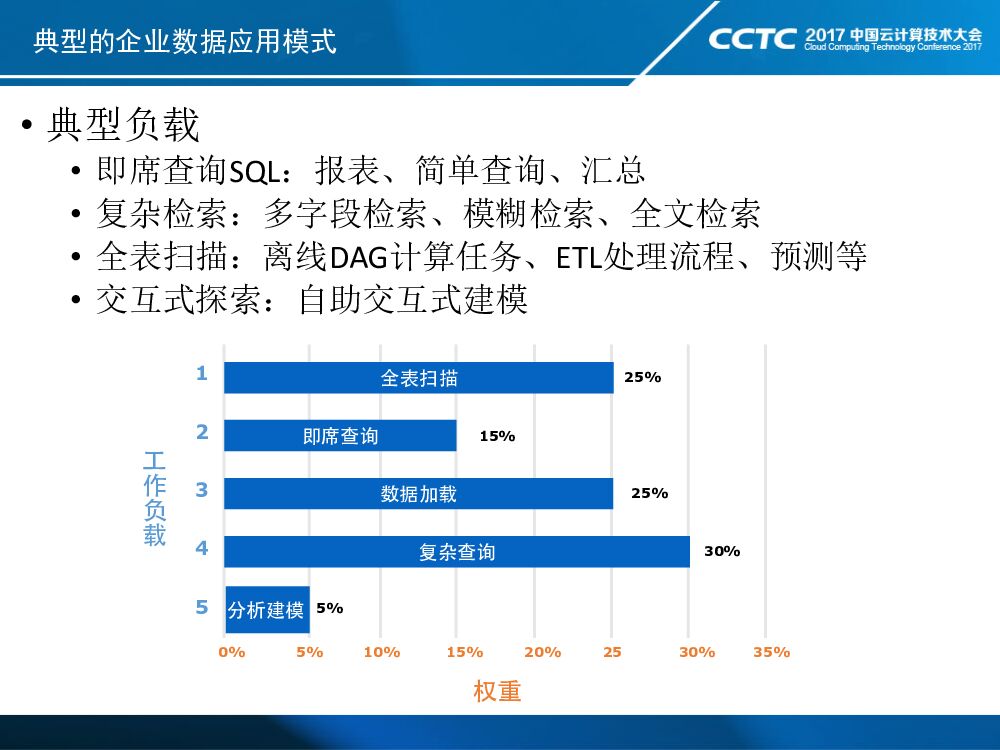 典型的企业数据应用模式

CCTC 2017 中国云计算技术大会
Cloud Computing Technology Conference 2017

• 典型负载
  • 即席查询SQL：报表、简单查询、汇总
  • 复杂检索：多字段检索、模糊检索、全文检索
  • 全表扫描：离线DAG计算任务、ETL处理流程、预测等
  • 交互式探索：自助交互式建模

工作负载

1 全表扫描 25%
2 即席查询 15%
3 数据加载 25%
4 复杂查询 30%
5 分析建模 5%

0% 5% 10% 15% 20% 25 30% 35%

权重